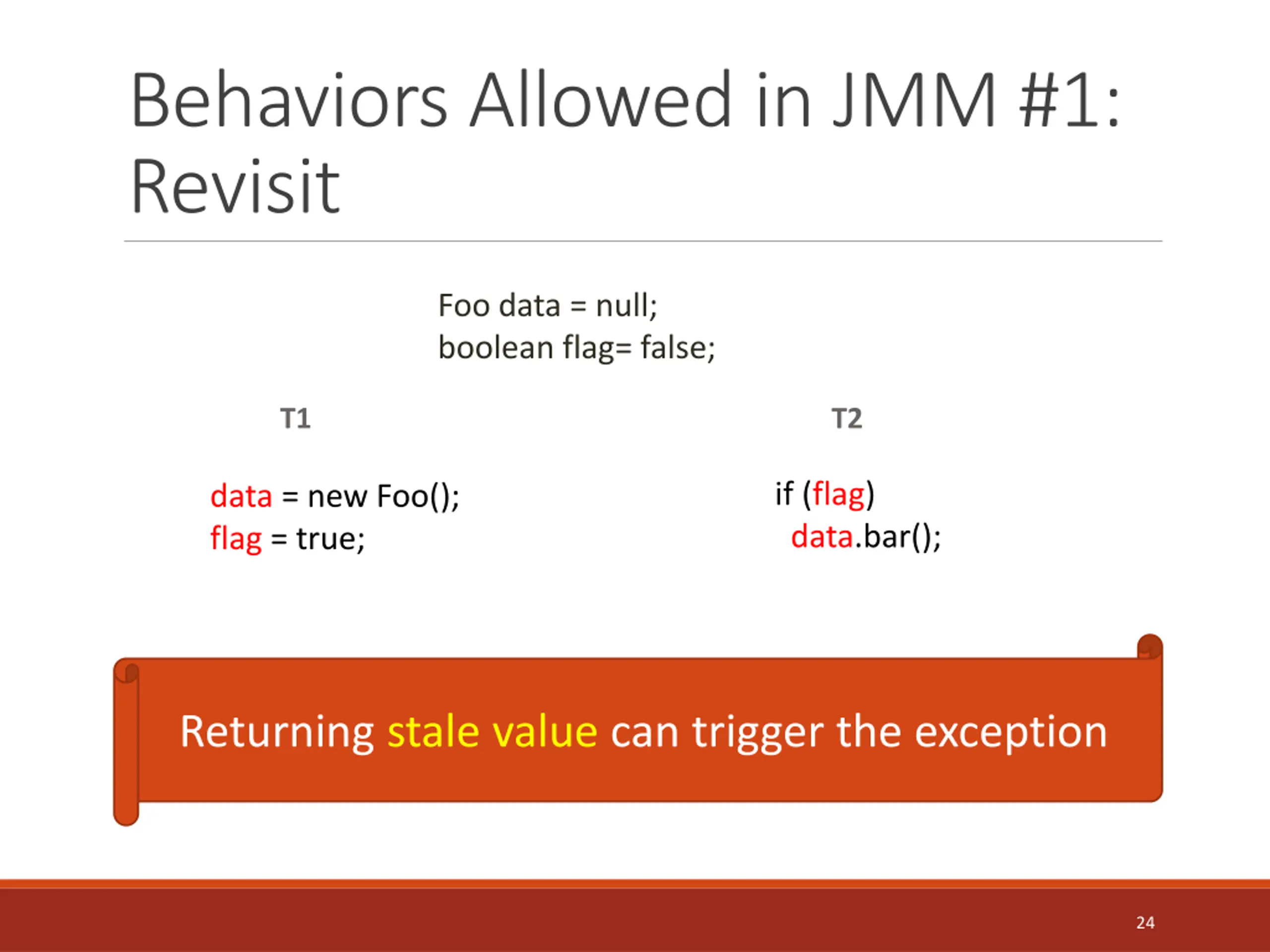 Behaviors Allowed in JMM #1: Revisit

Foo data = null;
boolean flag= false;

T1

data = new Foo();
flag = true;

T2

if (flag)
data.bar();

Returning stale value can trigger the exception

24